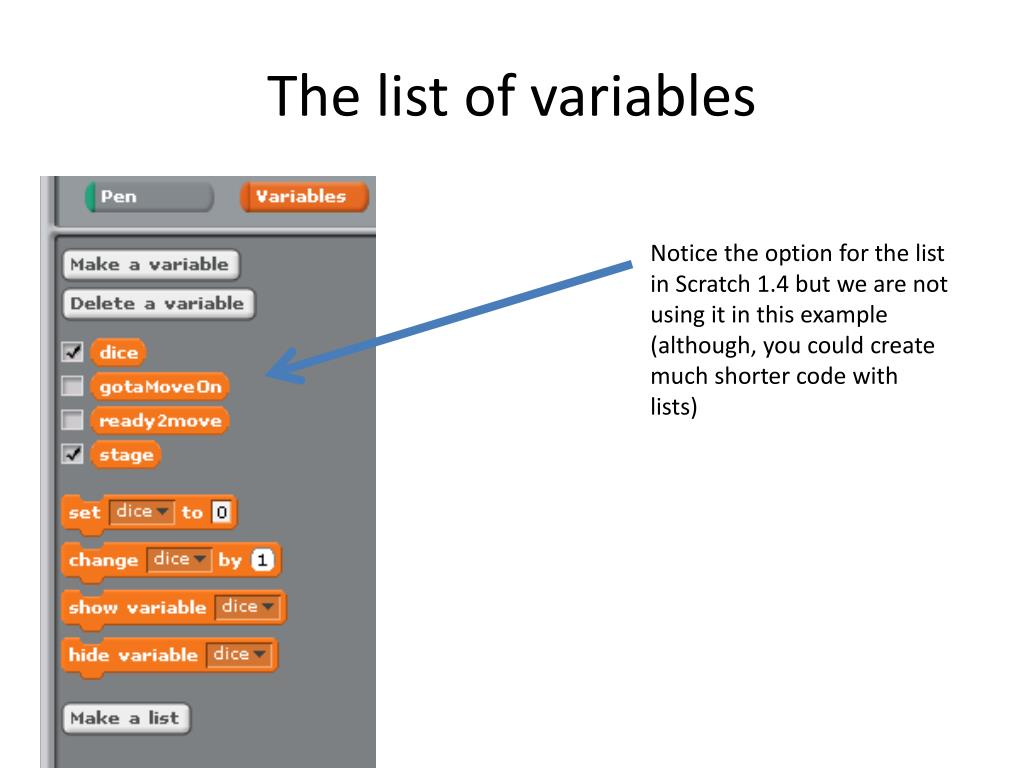 The list of variables

Pen
Variables

Make a variable
Delete a variable
dice
gotaMoveOn
ready2move
stage
set dice to 0
change dice by 1
show variable dice
hide variable dice
Make a list

Notice the option for the list in Scratch 1.4 but we are not using it in this example (although, you could create much shorter code with lists)